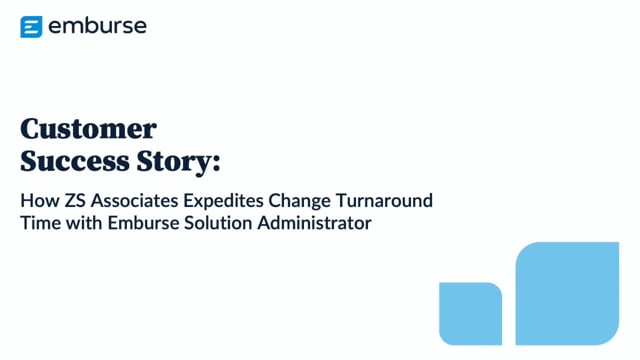 emburse

Customer Success Story:

How ZS Associates Expedites Change Turnaround Time with Emburse Solution Administrator